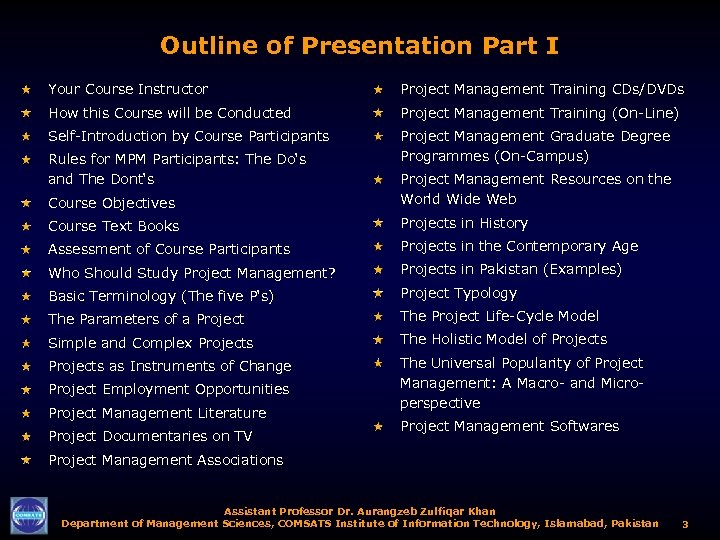 Outline of Presentation Part I

★ Your Course Instructor
★ How this Course will be Conducted
★ Self-Introduction by Course Participants
★ Rules for MPM Participants: The Do's and The Dont's
★ Course Objectives
★ Course Text Books
★ Assessment of Course Participants
★ Who Should Study Project Management?
★ Basic Terminology (The five P's)
★ The Parameters of a Project
★ Simple and Complex Projects
★ Projects as Instruments of Change
★ Project Employment Opportunities
★ Project Management Literature
★ Project Documentaries on TV
★ Project Management Associations

★ Project Management Training CDs/DVDs
★ Project Management Training (On-Line)
★ Project Management Graduate Degree Programmes (On-Campus)
★ Project Management Resources on the World Wide Web
★ Projects in History
★ Projects in the Contemporary Age
★ Projects in Pakistan (Examples)
★ Project Typology
★ The Project Life-Cycle Model
★ The Holistic Model of Projects
★ The Universal Popularity of Project Management: A Macro- and Micro-perspective
★ Project Management Softwares

COMSATS

Assistant Professor Dr. Aurangzeb Zulfiqar Khan
Department of Management Sciences, COMSATS Institute of Information Technology, Islamabad, Pakistan 3